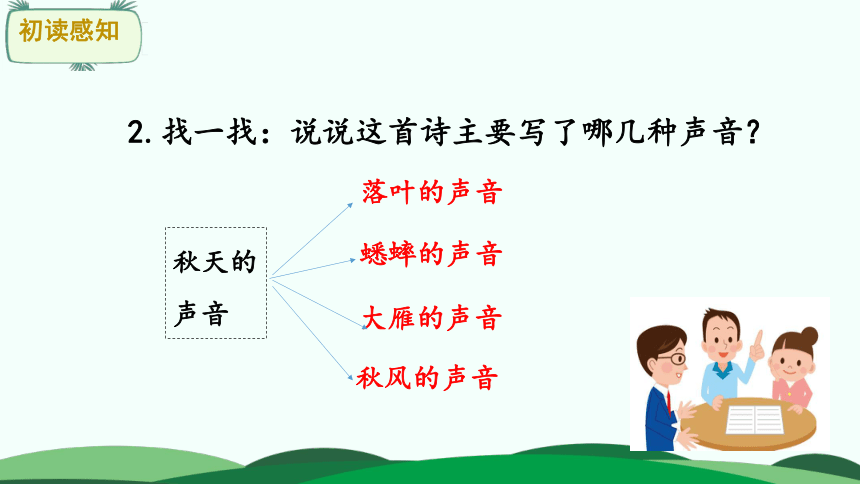 初读感知

2. 找一找：说说这首诗主要写了哪几种声音？

秋天的声音

落叶的声音

蟋蟀的声音

大雁的声音

秋风的声音